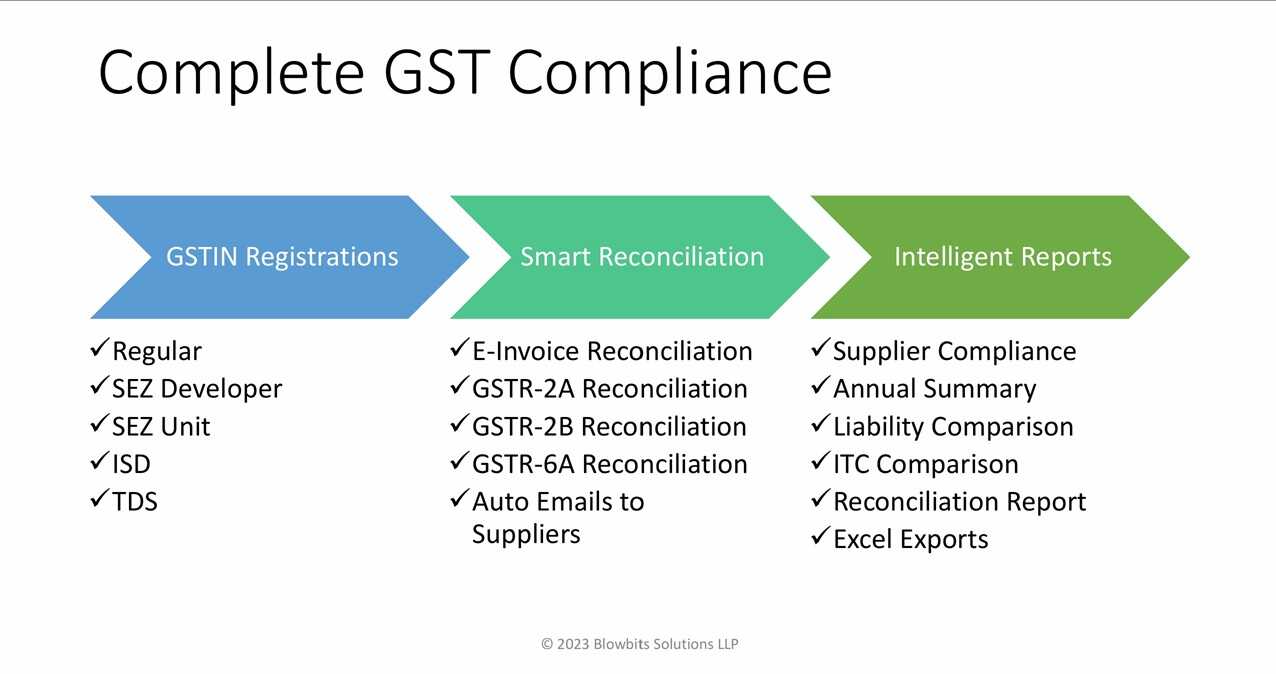 Complete GST Compliance

GSTIN Registrations

✓Regular
✓SEZ Developer
✓SEZ Unit
✓ISD
✓TDS

Smart Reconciliation

✓E-Invoice Reconciliation
✓GSTR-2A Reconciliation
✓GSTR-2B Reconciliation
✓GSTR-6A Reconciliation
✓Auto Emails to Suppliers

Intelligent Reports

✓Supplier Compliance
✓Annual Summary
✓Liability Comparison
✓ITC Comparison
✓Reconciliation Report
✓Excel Exports

© 2023 Blowbits Solutions LLP